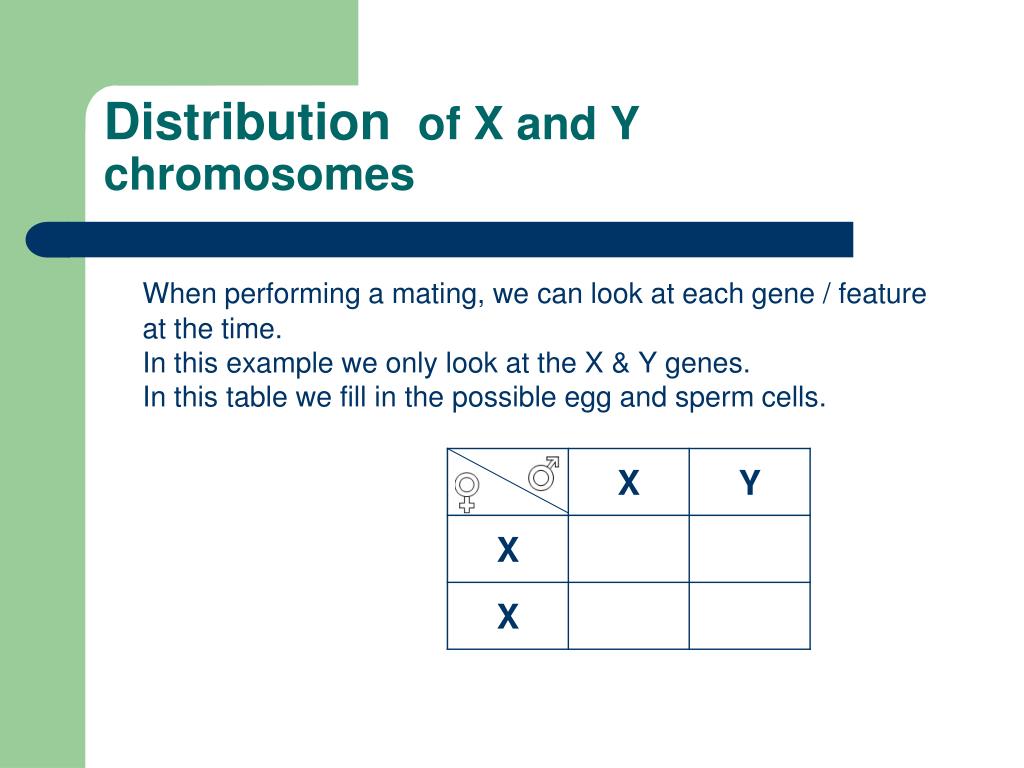 Distribution of X and Y chromosomes

When performing a mating, we can look at each gene / feature at the time.
In this example we only look at the X & Y genes.
In this table we fill in the possible egg and sperm cells.

| ♀ ♂ | X | Y |
|---|---|---|
| X | | |
| X | | |